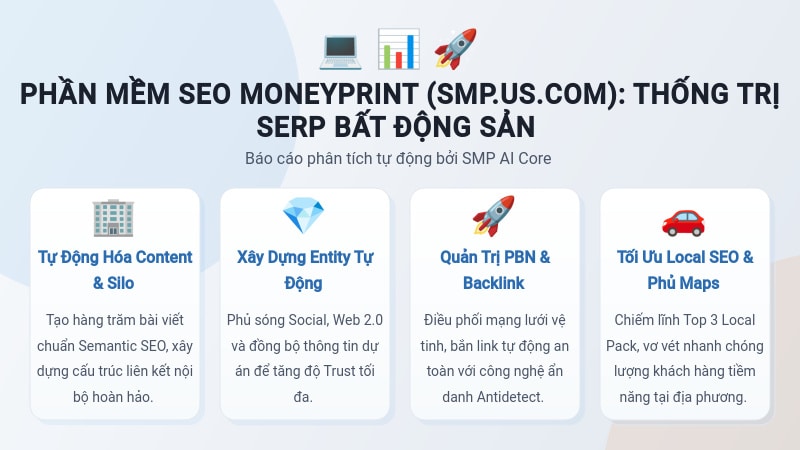 PHẦN MỀM SEO MONEYPRINT (SMP.US.COM): THỐNG TRỊ SERP BẤT ĐỘNG SẢN

Báo cáo phân tích tự động bởi SMP AI Core

Tự Động Hóa Content & Silo

Tạo hàng trăm bài viết chuẩn Semantic SEO, xây dựng cấu trúc liên kết nội bộ hoàn hảo.

Xây Dựng Entity Tự Động

Phủ sóng Social, Web 2.0 và đồng bộ thông tin dự án để tăng độ Trust tối đa.

Quản Trị PBN & Backlink

Điều phối mạng lưới vệ tinh, bắn link tự động an toàn với công nghệ ẩn danh Antidetect.

Tối Ưu Local SEO & Phủ Maps

Chiếm lĩnh Top 3 Local Pack, vơ vét nhanh chóng lượng khách hàng tiềm năng tại địa phương.